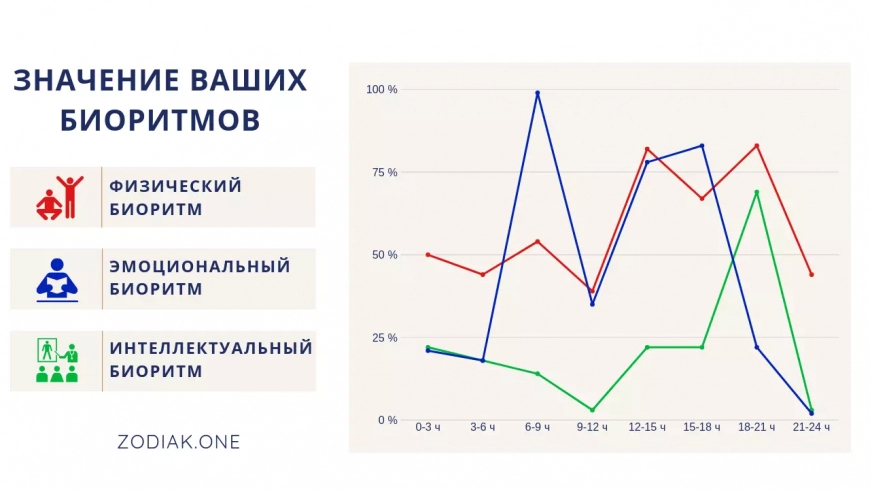 ЗНАЧЕНИЕ ВАШИХ БИОРИТМОВ

ФИЗИЧЕСКИЙ БИОРИТМ

ЭМОЦИОНАЛЬНЫЙ БИОРИТМ

ИНТЕЛЛЕКТУАЛЬНЫЙ БИОРИТМ

ZODIAK.ONE

100 %
75 %
50 %
25 %
0 %
0-3 ч
3-6 ч
6-9 ч
9-12 ч
12-15 ч
15-18 ч
18-21 ч
21-24 ч